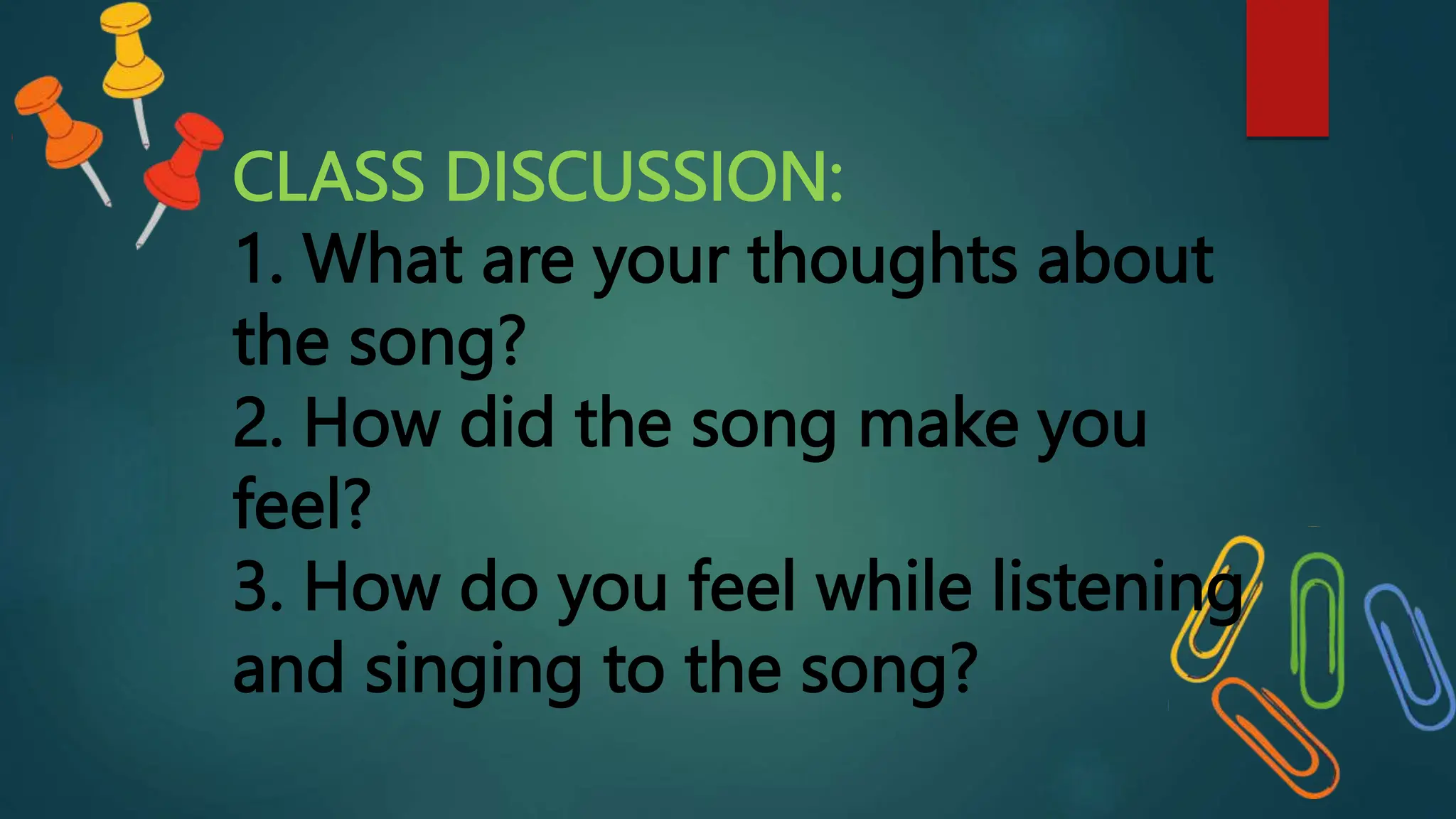 CLASS DISCUSSION:
1. What are your thoughts about the song?
2. How did the song make you feel?
3. How do you feel while listening and singing to the song?